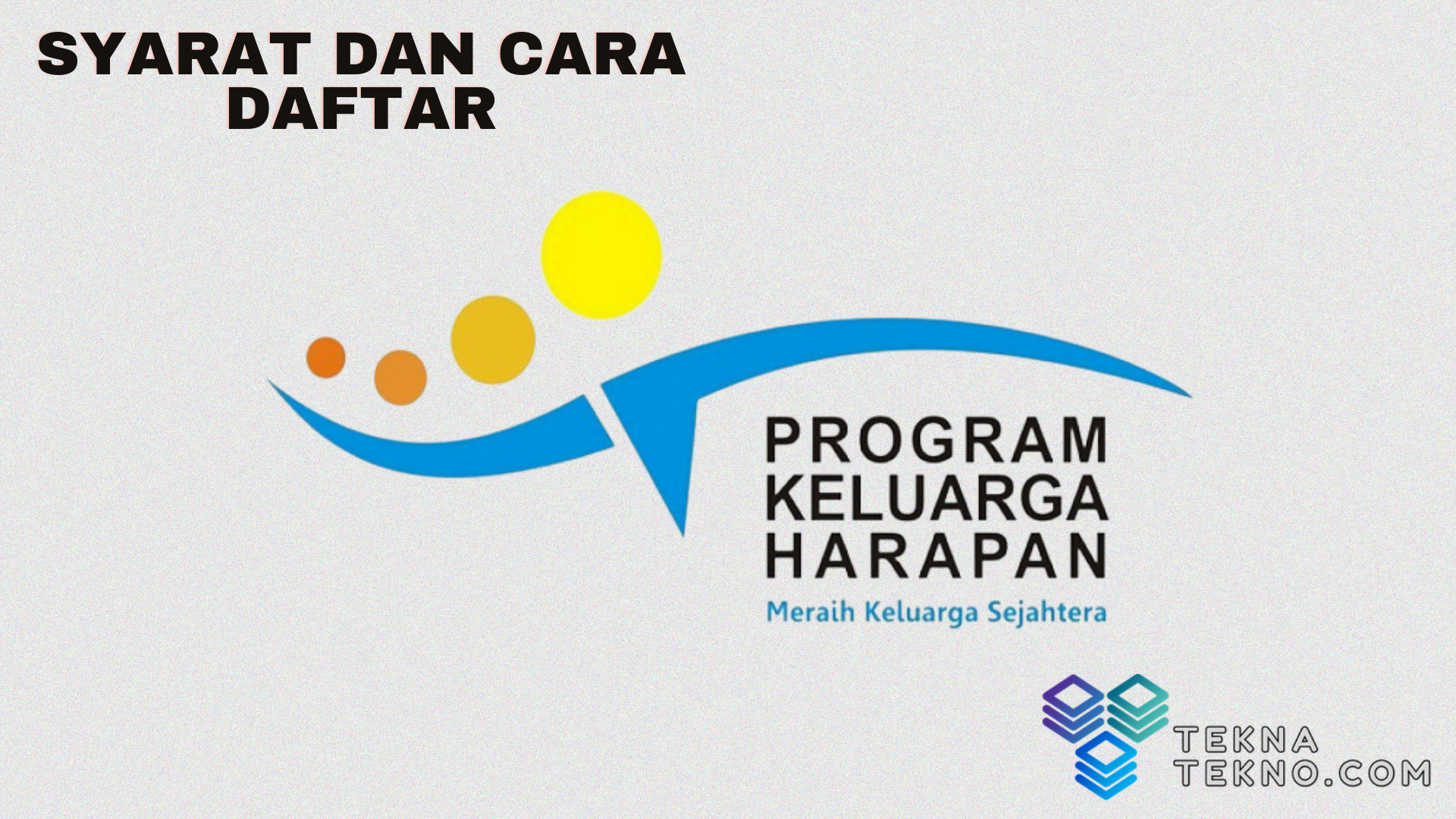 SYARAT DAN CARA DAFTAR

PROGRAM KELUARGA HARAPAN

Meraih Keluarga Sejahtera

TEKNA TEKNO.COM